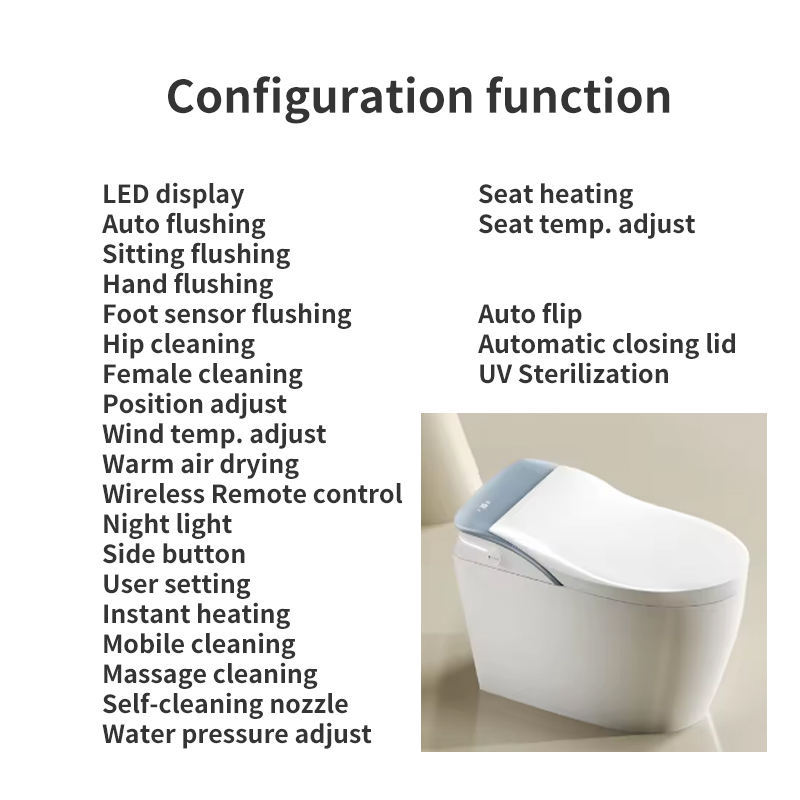 Configuration function

LED display
Auto flushing
Sitting flushing
Hand flushing
Foot sensor flushing
Hip cleaning
Female cleaning
Position adjust
Wind temp. adjust
Warm air drying
Wireless Remote control
Night light
Side button
User setting
Instant heating
Mobile cleaning
Massage cleaning
Self-cleaning nozzle
Water pressure adjust

Seat heating
Seat temp. adjust

Auto flip
Automatic closing lid
UV Sterilization